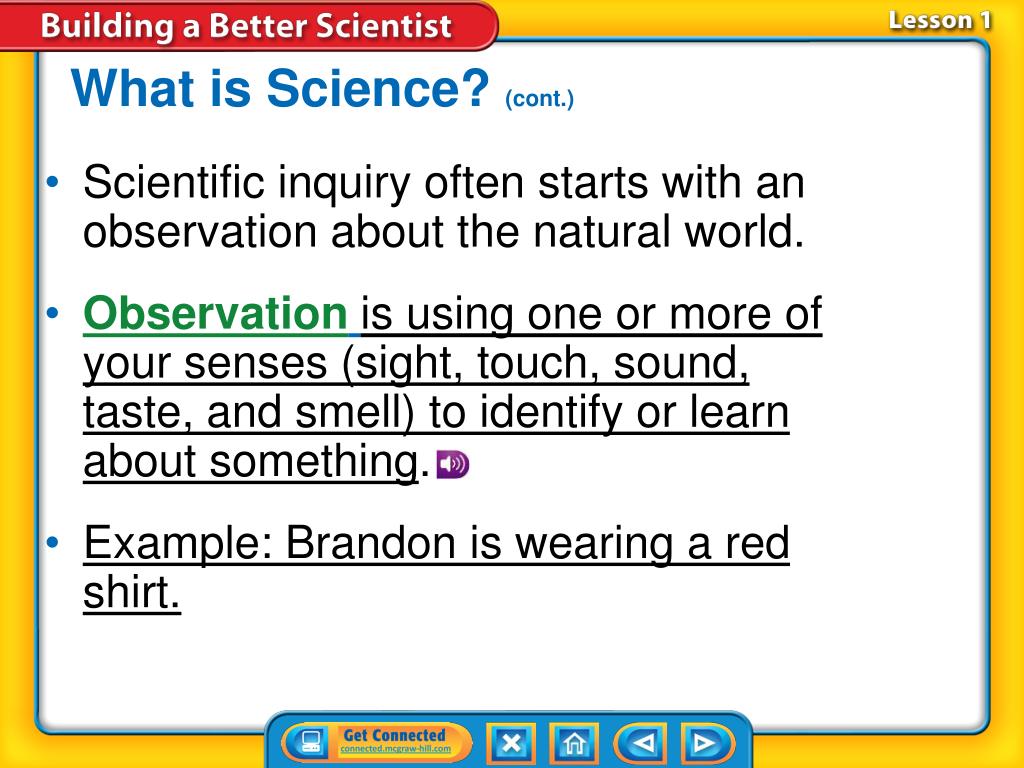 Building a Better Scientist

Lesson 1

What is Science? (cont.)

• Scientific inquiry often starts with an observation about the natural world.

• Observation is using one or more of your senses (sight, touch, sound, taste, and smell) to identify or learn about something.

• Example: Brandon is wearing a red shirt.

Get Connected
connected.mcgraw-hill.com